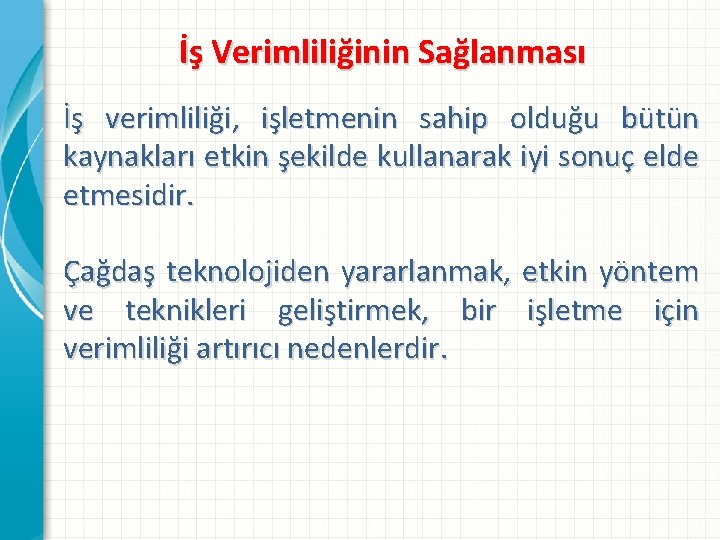 İş Verimliliğinin Sağlanması

İş verimliliği, işletmenin sahip olduğu bütün kaynakları etkin şekilde kullanarak iyi sonuç elde etmesidir.

Çağdaş teknolojiden yararlanmak, etkin yöntem ve teknikleri geliştirmek, bir işletme için verimliliği artırıcı nedenlerdir.